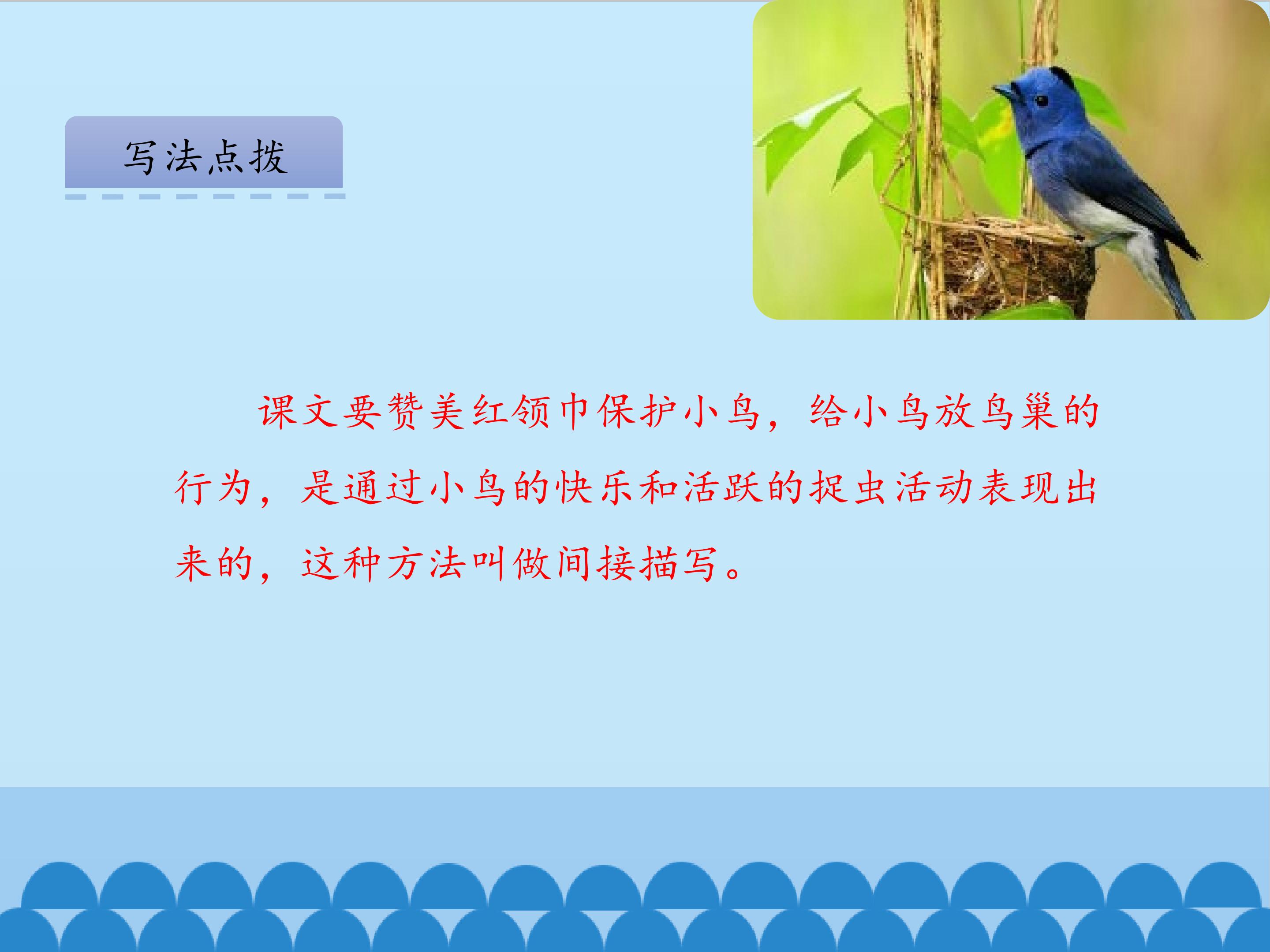 写法点拨

课文要赞美红领巾保护小鸟，给小鸟放鸟巢的行为，是通过小鸟的快乐和活跃的捉虫活动表现出来的，这种方法叫做间接描写。